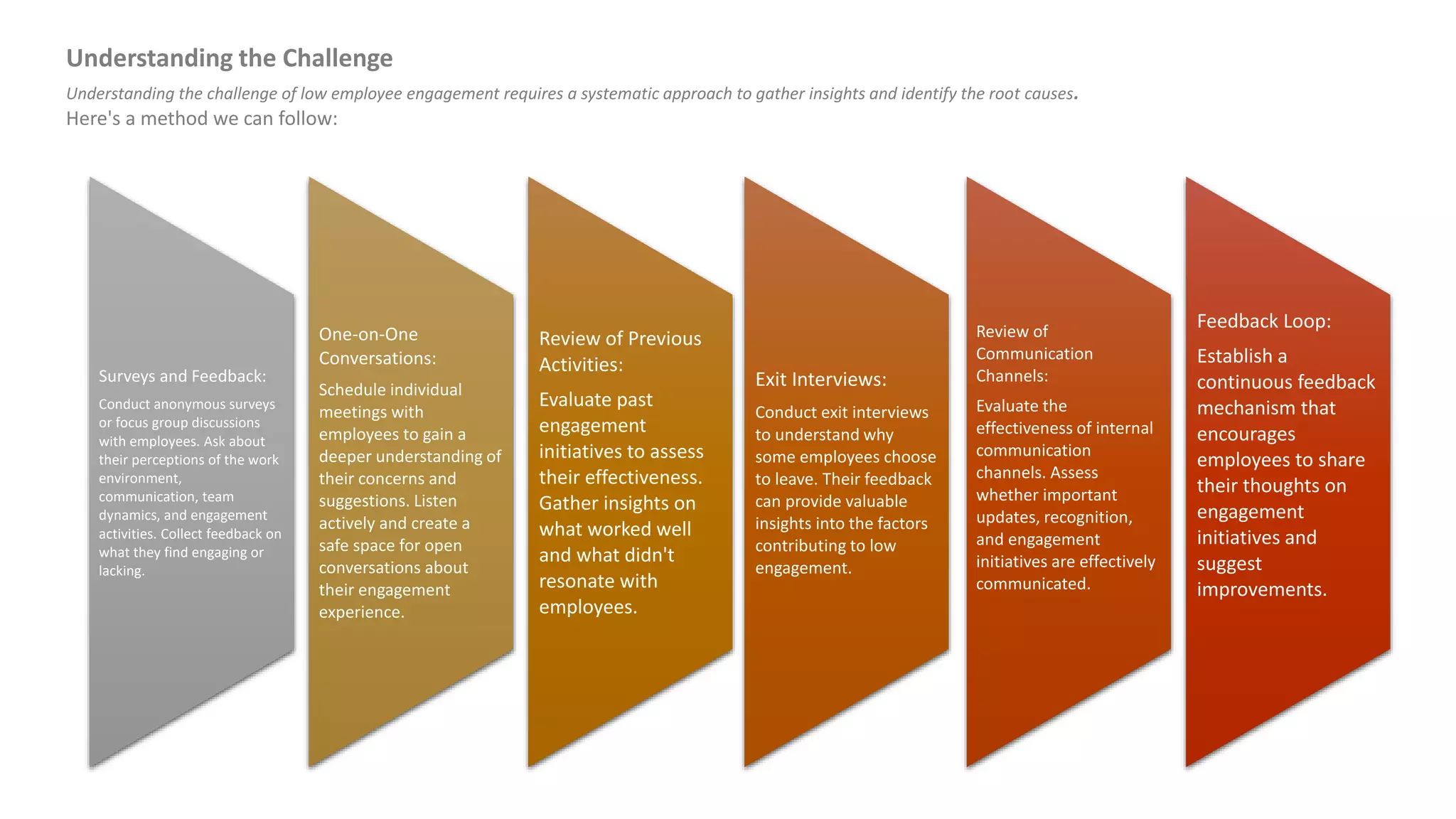 Understanding the Challenge

Understanding the challenge of low employee engagement requires a systematic approach to gather insights and identify the root causes.

Here's a method we can follow:

Surveys and Feedback:

Conduct anonymous surveys or focus group discussions with employees. Ask about their perceptions of the work environment, communication, team dynamics, and engagement activities. Collect feedback on what they find engaging or lacking.

One-on-One Conversations:

Schedule individual meetings with employees to gain a deeper understanding of their concerns and suggestions. Listen actively and create a safe space for open conversations about their engagement experience.

Review of Previous Activities:

Evaluate past engagement initiatives to assess their effectiveness. Gather insights on what worked well and what didn't resonate with employees.

Exit Interviews:

Conduct exit interviews to understand why some employees choose to leave. Their feedback can provide valuable insights into the factors contributing to low engagement.

Review of Communication Channels:

Evaluate the effectiveness of internal communication channels. Assess whether important updates, recognition, and engagement initiatives are effectively communicated.

Feedback Loop:

Establish a continuous feedback mechanism that encourages employees to share their thoughts on engagement initiatives and suggest improvements.